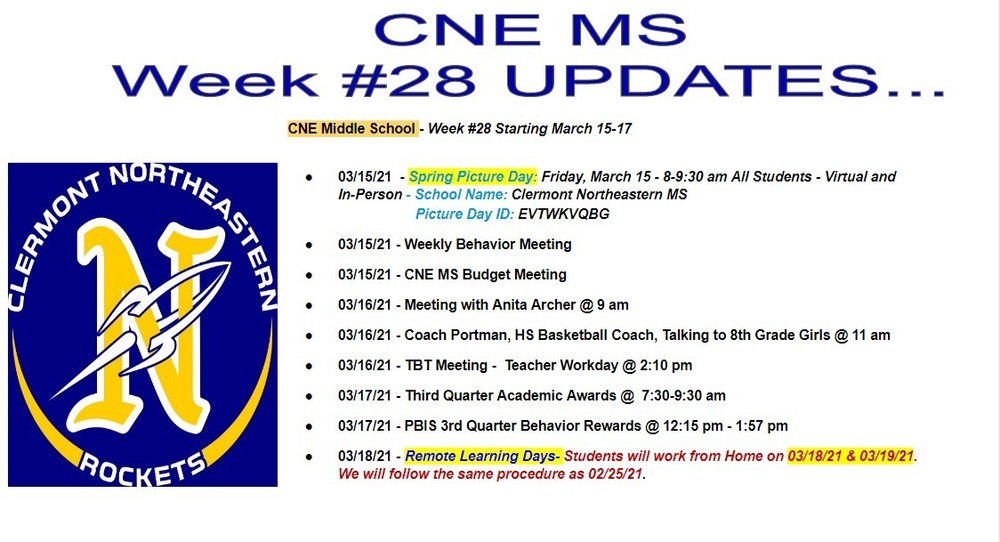 CNE MS
Week #28 UPDATES...

CNE Middle School - Week #28 Starting March 15-17

CLERMONT NORTHEASTERN
N
ROCKETS

- 03/15/21 - Spring Picture Day: Friday, March 15 - 8-9:30 am All Students - Virtual and In-Person - School Name: Clermont Northeastern MS
Picture Day ID: EVTWKVQBG
- 03/15/21 - Weekly Behavior Meeting
- 03/15/21 - CNE MS Budget Meeting
- 03/16/21 - Meeting with Anita Archer @ 9 am
- 03/16/21 - Coach Portman, HS Basketball Coach, Talking to 8th Grade Girls @ 11 am
- 03/16/21 - TBT Meeting - Teacher Workday @ 2:10 pm
- 03/17/21 - Third Quarter Academic Awards @ 7:30-9:30 am
- 03/17/21 - PBIS 3rd Quarter Behavior Rewards @ 12:15 pm - 1:57 pm
- 03/18/21 - Remote Learning Days- Students will work from Home on 03/18/21 & 03/19/21. We will follow the same procedure as 02/25/21.